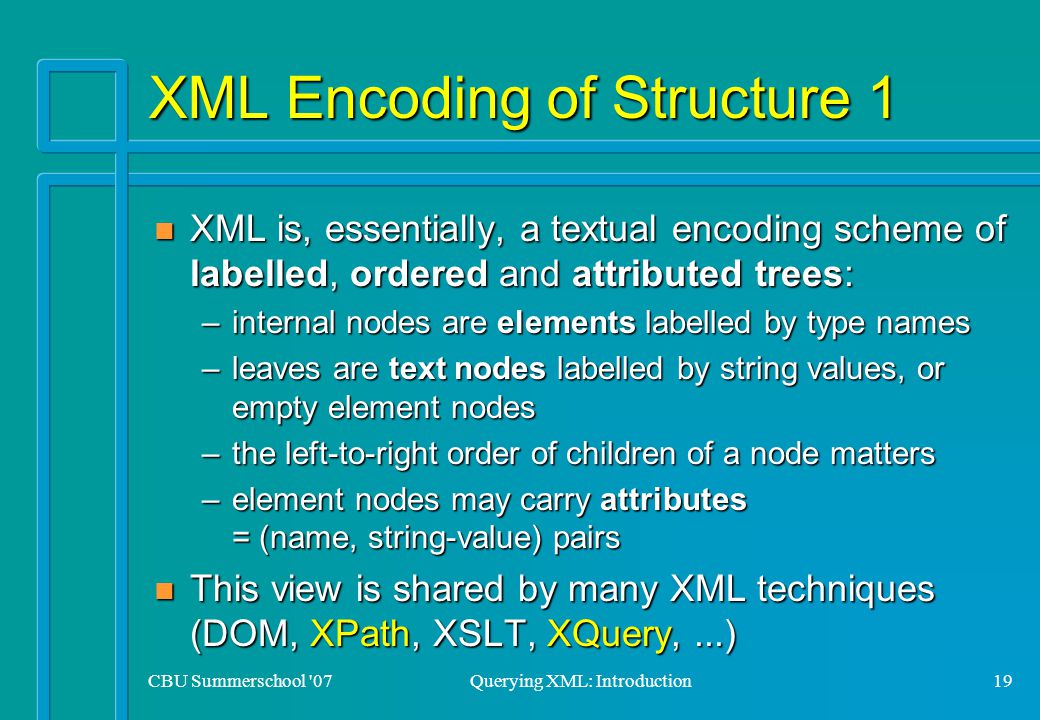 XML Encoding of Structure 1

XML is, essentially, a textual encoding scheme of labelled, ordered and attributed trees:

– internal nodes are elements labelled by type names

– leaves are text nodes labelled by string values, or empty element nodes

– the left-to-right order of children of a node matters

– element nodes may carry attributes = (name, string-value) pairs

This view is shared by many XML techniques (DOM, XPath, XSLT, XQuery, ...)

CBU Summerschool '07

Querying XML: Introduction

19